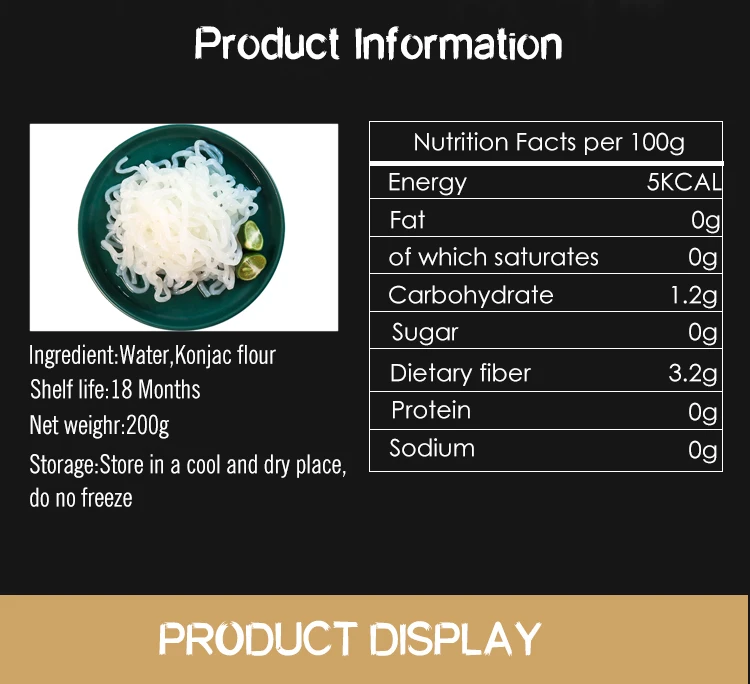 Product Information

Ingredient:Water,Konjac flour
Shelf life:18 Months
Net weighr:200g
Storage:Store in a cool and dry place, do no freeze

| Nutrition Facts per 100g | |
|---|---|
| Energy | 5KCAL |
| Fat | 0g |
| of which saturates | 0g |
| Carbohydrate | 1.2g |
| Sugar | 0g |
| Dietary fiber | 3.2g |
| Protein | 0g |
| Sodium | 0g |

PRODUCT DISPLAY